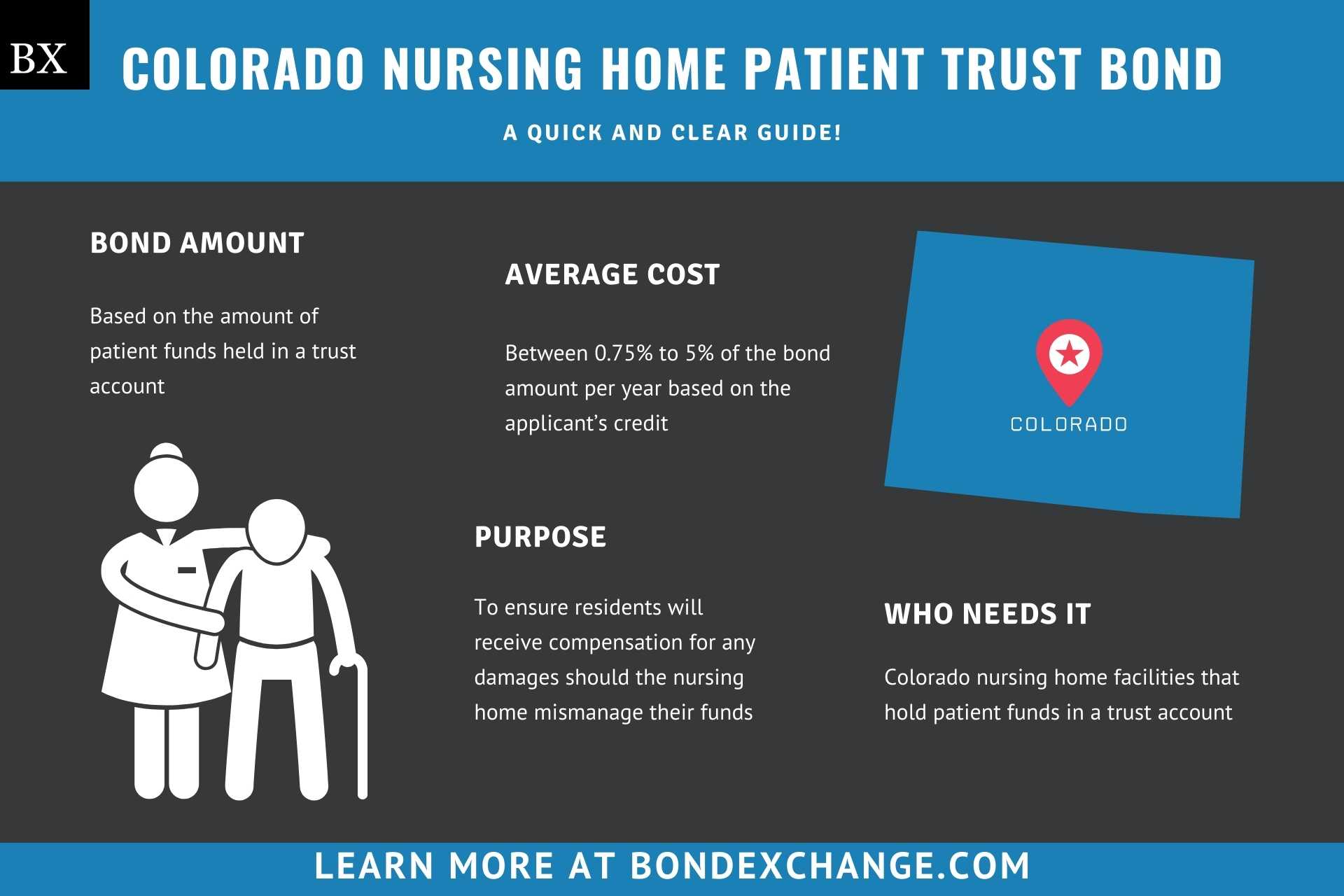 BX

COLORADO NURSING HOME PATIENT TRUST BOND

A QUICK AND CLEAR GUIDE!

BOND AMOUNT

Based on the amount of patient funds held in a trust account

AVERAGE COST

Between 0.75% to 5% of the bond amount per year based on the applicant's credit

COLORADO

PURPOSE

To ensure residents will receive compensation for any damages should the nursing home mismanage their funds

WHO NEEDS IT

Colorado nursing home facilities that hold patient funds in a trust account

LEARN MORE AT BONDEXCHANGE.COM